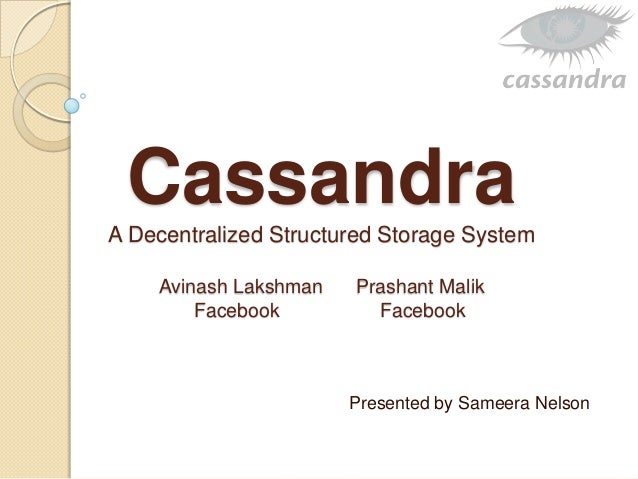 cassandra

Cassandra

A Decentralized Structured Storage System

Avinash Lakshman
Facebook

Prashant Malik
Facebook

Presented by Sameera Nelson